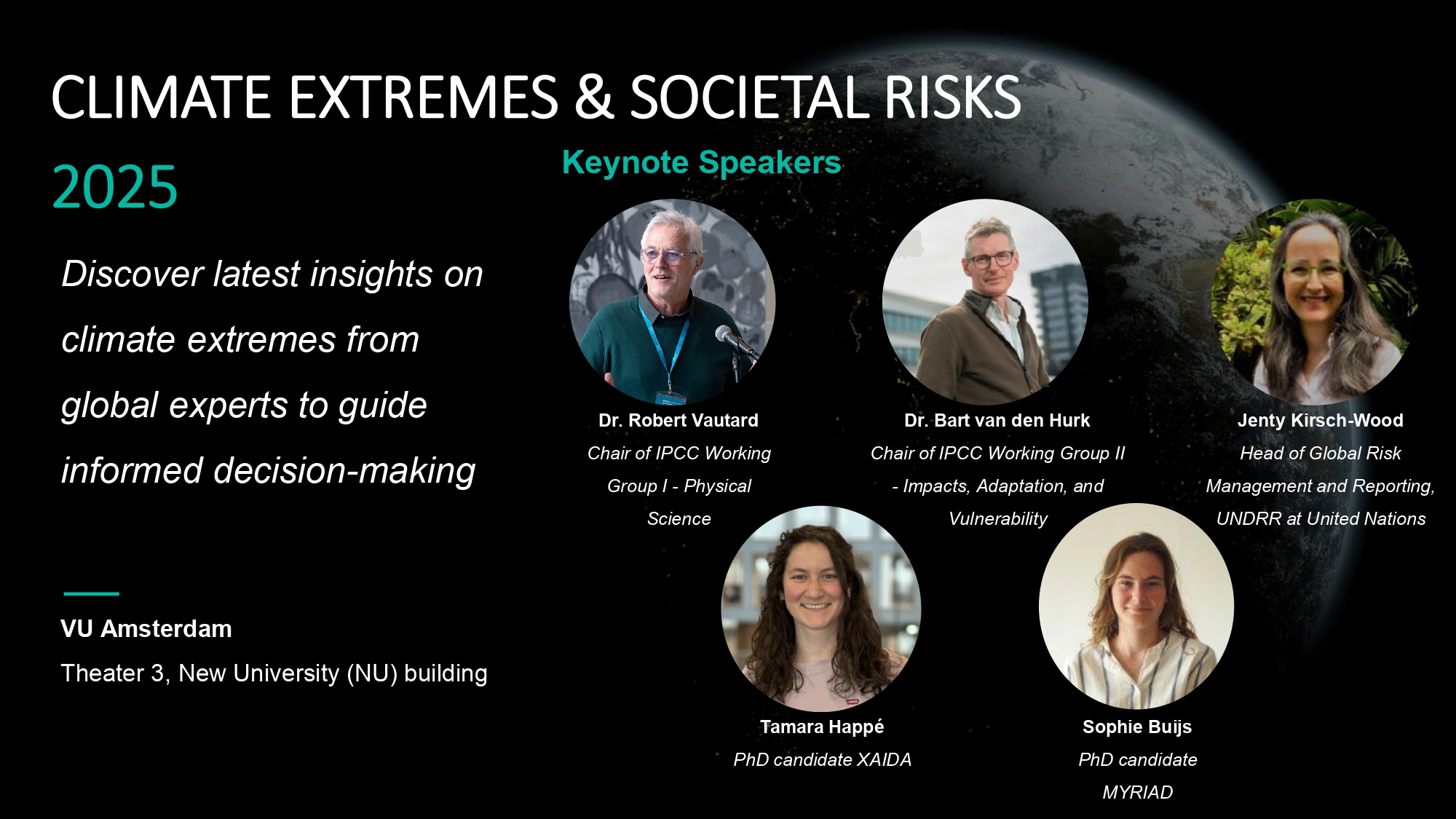 CLIMATE EXTREMES & SOCIETAL RISKS

2025

Discover latest insights on climate extremes from global experts to guide informed decision-making

VU Amsterdam

Theater 3, New University (NU) building

Keynote Speakers

Dr. Robert Vautard
Chair of IPCC Working Group I - Physical Science

Dr. Bart van den Hurk
Chair of IPCC Working Group II - Impacts, Adaptation, and Vulnerability

Jenty Kirsch-Wood
Head of Global Risk Management and Reporting, UNDRR at United Nations

Tamara Happé
PhD candidate XAIDA

Sophie Buijs
PhD candidate MYRIAD